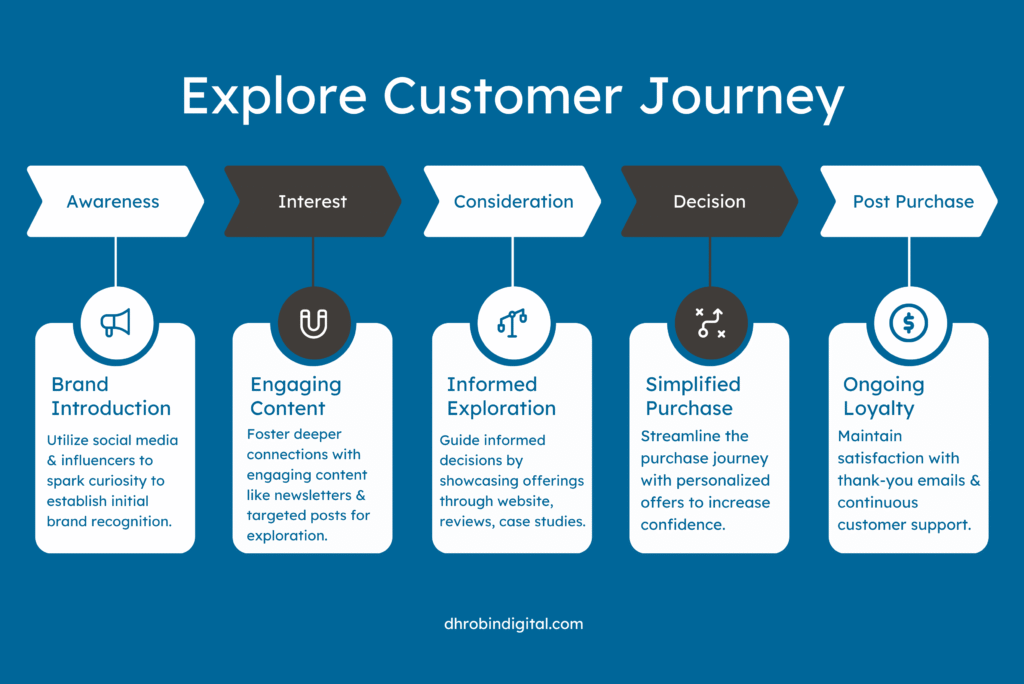 Explore Customer Journey

Awareness

Interest

Consideration

Decision

Post Purchase

Brand Introduction

Utilize social media & influencers to spark curiosity to establish initial brand recognition.

Engaging Content

Foster deeper connections with engaging content like newsletters & targeted posts for exploration.

Informed Exploration

Guide informed decisions by showcasing offerings through website, reviews, case studies.

Simplified Purchase

Streamline the purchase journey with personalized offers to increase confidence.

Ongoing Loyalty

Maintain satisfaction with thank-you emails & continuous customer support.

dhrobindigital.com